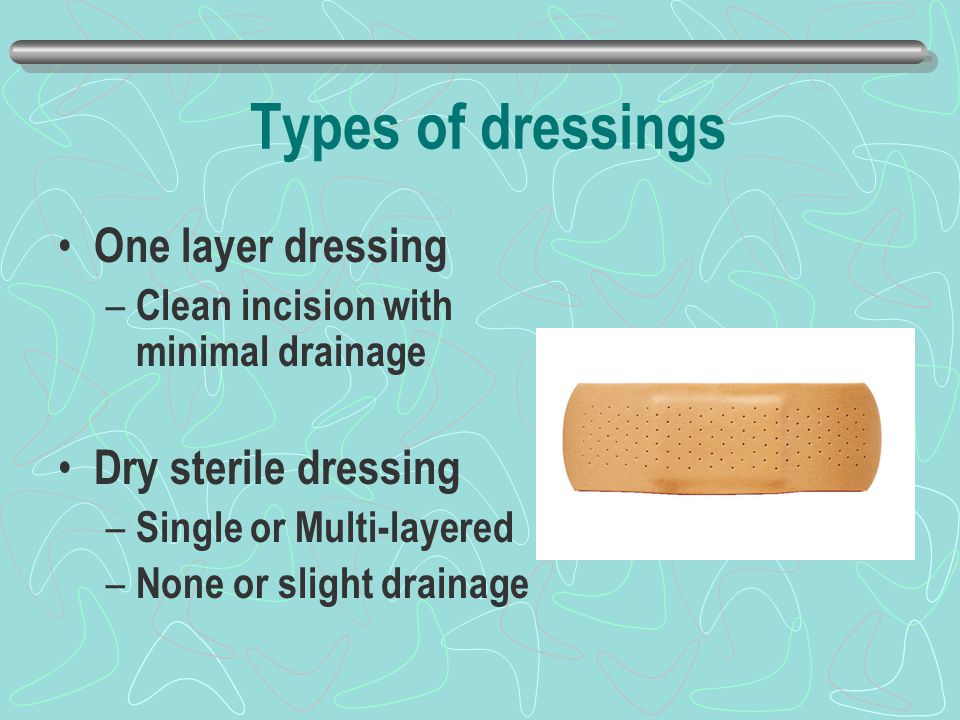 Types of dressings

• One layer dressing
  – Clean incision with minimal drainage

• Dry sterile dressing
  – Single or Multi-layered
  – None or slight drainage